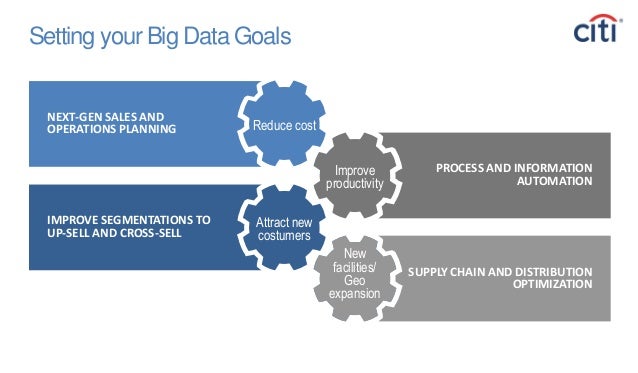 Setting your Big Data Goals

citi

NEXT-GEN SALES AND OPERATIONS PLANNING

Reduce cost

Improve productivity

PROCESS AND INFORMATION AUTOMATION

IMPROVE SEGMENTATIONS TO UP-SELL AND CROSS-SELL

Attract new costumers

New facilities/ Geo expansion

SUPPLY CHAIN AND DISTRIBUTION OPTIMIZATION